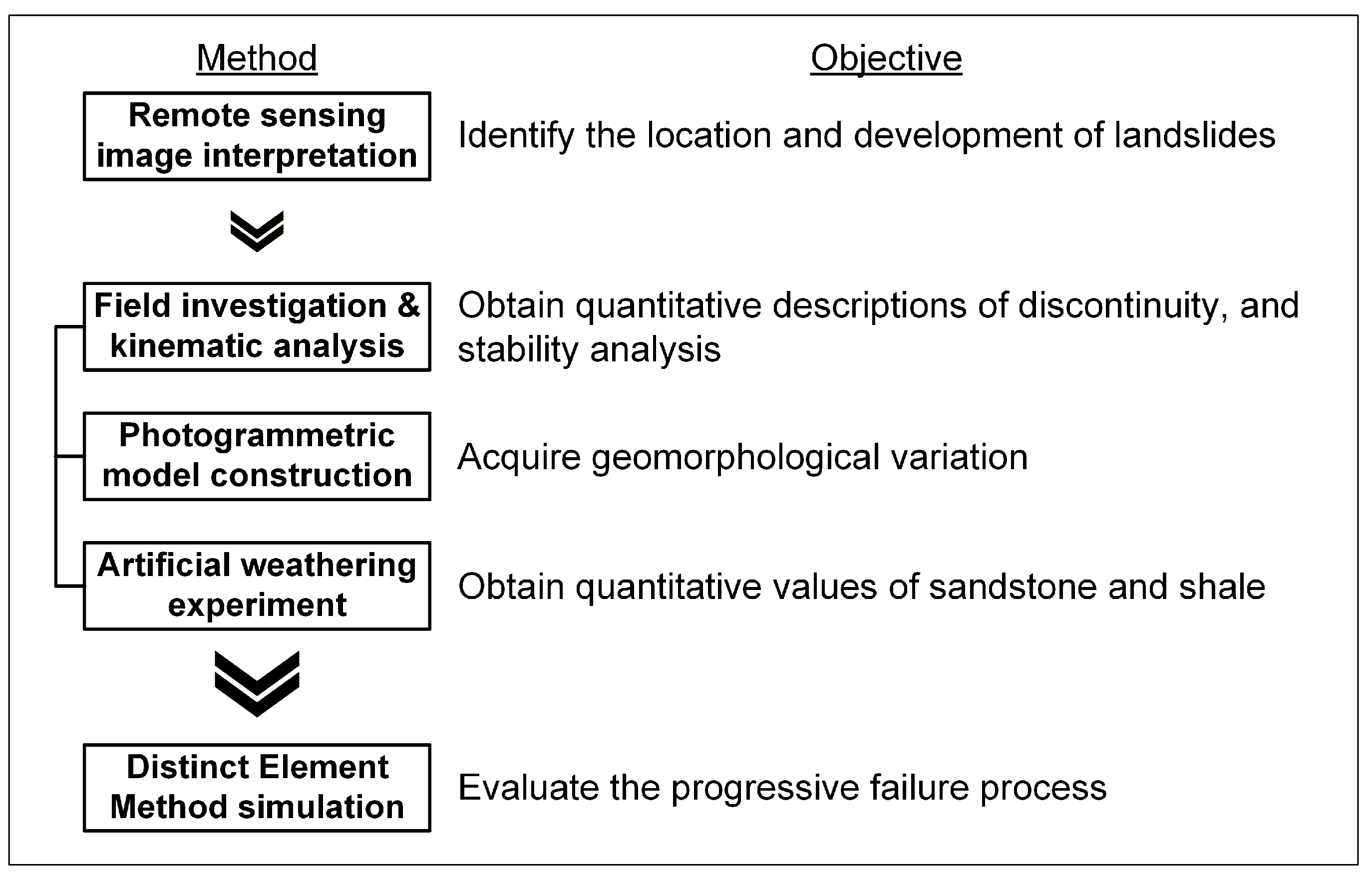 Method

Objective

Remote sensing image interpretation

Identify the location and development of landslides

Field investigation & kinematic analysis

Obtain quantitative descriptions of discontinuity, and stability analysis

Photogrammetric model construction

Acquire geomorphological variation

Artificial weathering experiment

Obtain quantitative values of sandstone and shale

Distinct Element Method simulation

Evaluate the progressive failure process